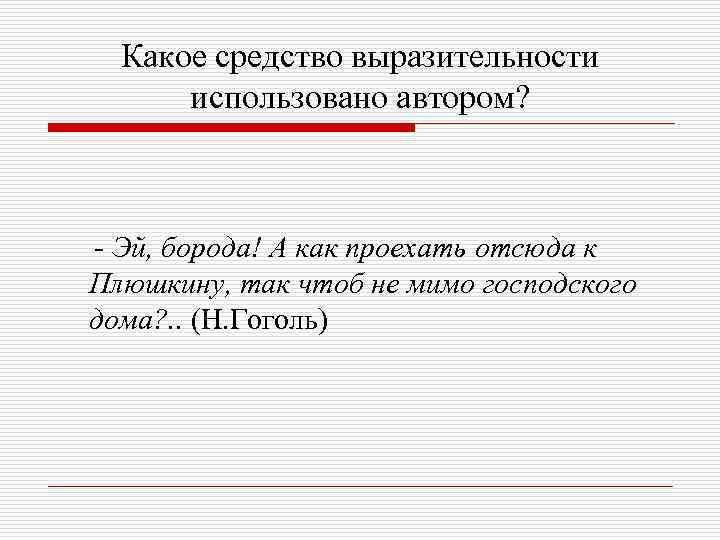 Какое средство выразительности использовано автором?

- Эй, борода! А как проехать отсюда к Плюшкину, так чтоб не мимо господского дома?.. (Н.Гоголь)